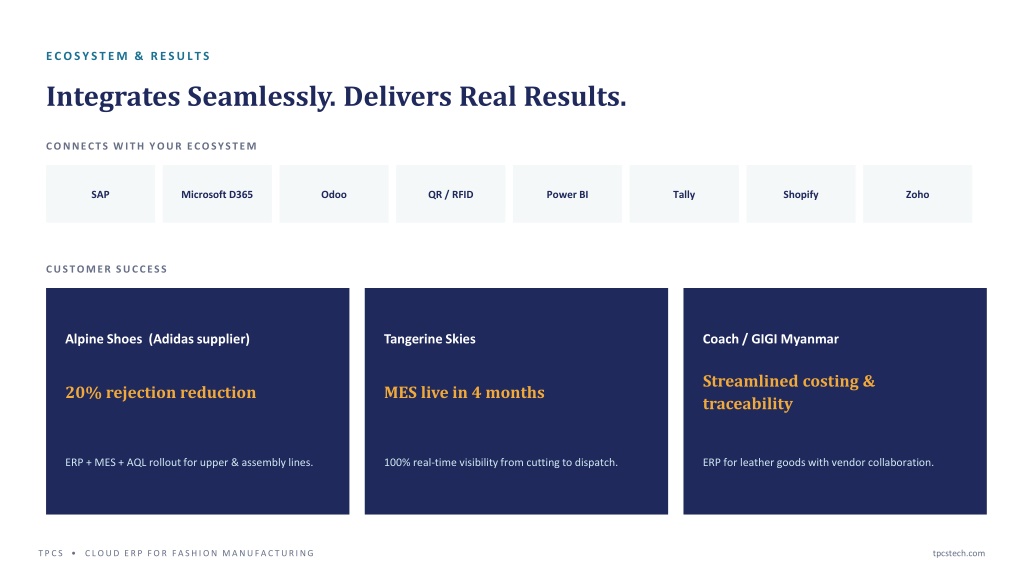 ECOSYSTEM & RESULTS

Integrates Seamlessly. Delivers Real Results.

CONNECTS WITH YOUR ECOSYSTEM

SAP

Microsoft D365

Odoo

QR / RFID

Power BI

Tally

Shopify

Zoho

CUSTOMER SUCCESS

Alpine Shoes (Adidas supplier)

20% rejection reduction

ERP + MES + AQL rollout for upper & assembly lines.

Tangerine Skies

MES live in 4 months

100% real-time visibility from cutting to dispatch.

Coach / GIGI Myanmar

Streamlined costing & traceability

ERP for leather goods with vendor collaboration.

TPCS • CLOUD ERP FOR FASHION MANUFACTURING

tpcstech.com